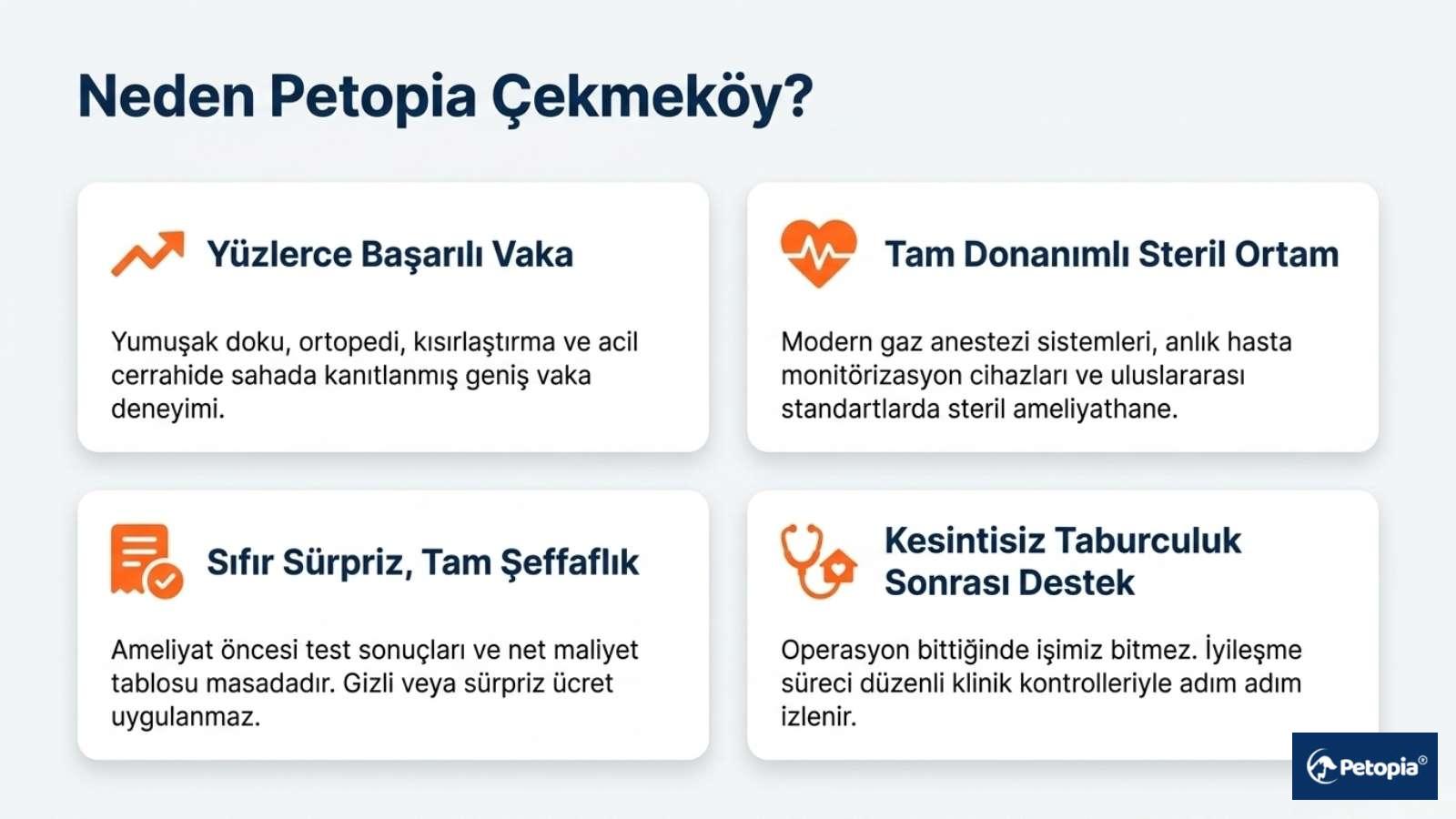 Neden Petopia Çekmeköy?

Yüzlerce Başarılı Vaka

Yumuşak doku, ortopedi, kısırlaştırma ve acil cerrahide sahada kanıtlanmış geniş vaka deneyimi.

Tam Donanımlı Steril Ortam

Modern gaz anestezi sistemleri, anlık hasta monitörizasyon cihazları ve uluslararası standartlarda steril ameliyathane.

Sıfır Sürpriz, Tam Şeffaflık

Ameliyat öncesi test sonuçları ve net maliyet tablosu masadadır. Gizli veya sürpriz ücret uygulanmaz.

Kesintisiz Taburculuk Sonrası Destek

Operasyon bittiğinde işimiz bitmez. İyileşme süreci düzenli klinik kontrolleriyle adım adım izlenir.

Petopia®